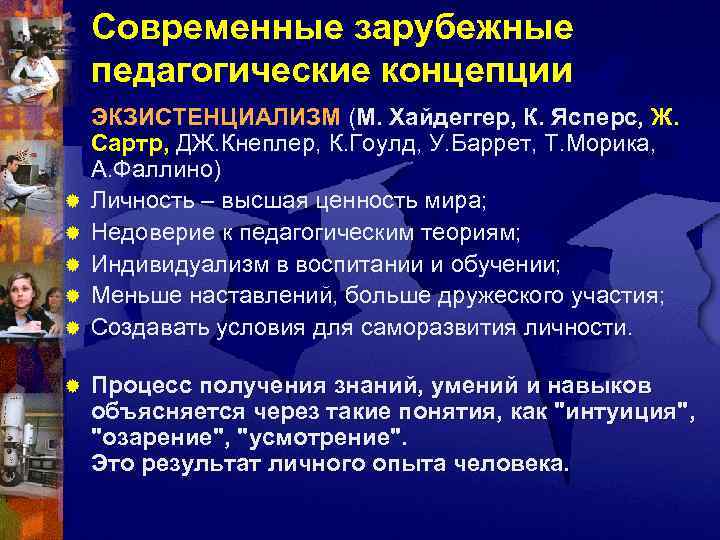 Современные зарубежные педагогические концепции

ЭКЗИСТЕНЦИАЛИЗМ (М. Хайдеггер, К. Ясперс, Ж. Сартр, ДЖ.Кнеплер, К.Гоулд, У.Баррет, Т.Морика, А.Фаллино)

Личность – высшая ценность мира;
Недоверие к педагогическим теориям;
Индивидуализм в воспитании и обучении;
Меньше наставлений, больше дружеского участия;
Создавать условия для саморазвития личности.

Процесс получения знаний, умений и навыков объясняется через такие понятия, как "интуиция", "озарение", "усмотрение".
Это результат личного опыта человека.